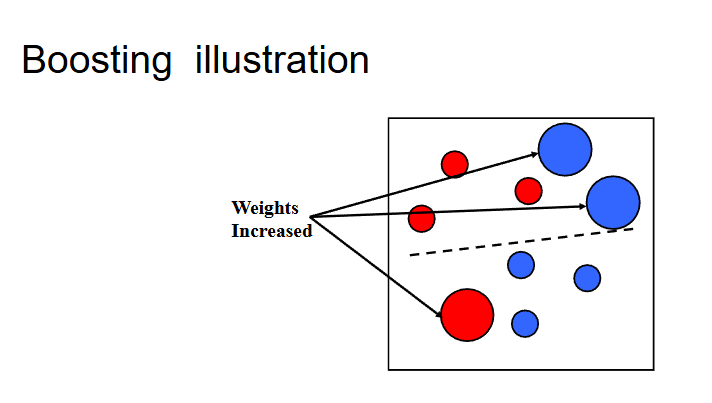 Boosting illustration

Weights Increased